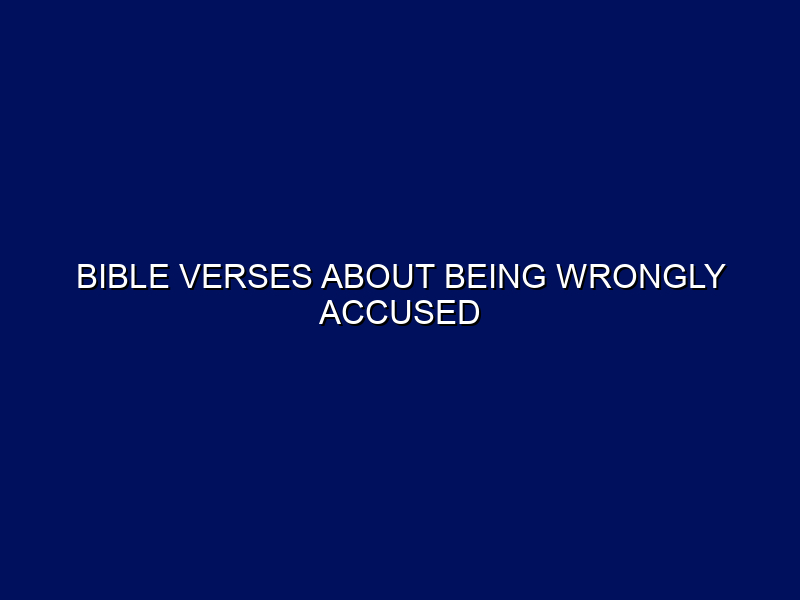 BIBLE VERSES ABOUT BEING WRONGLY ACCUSED